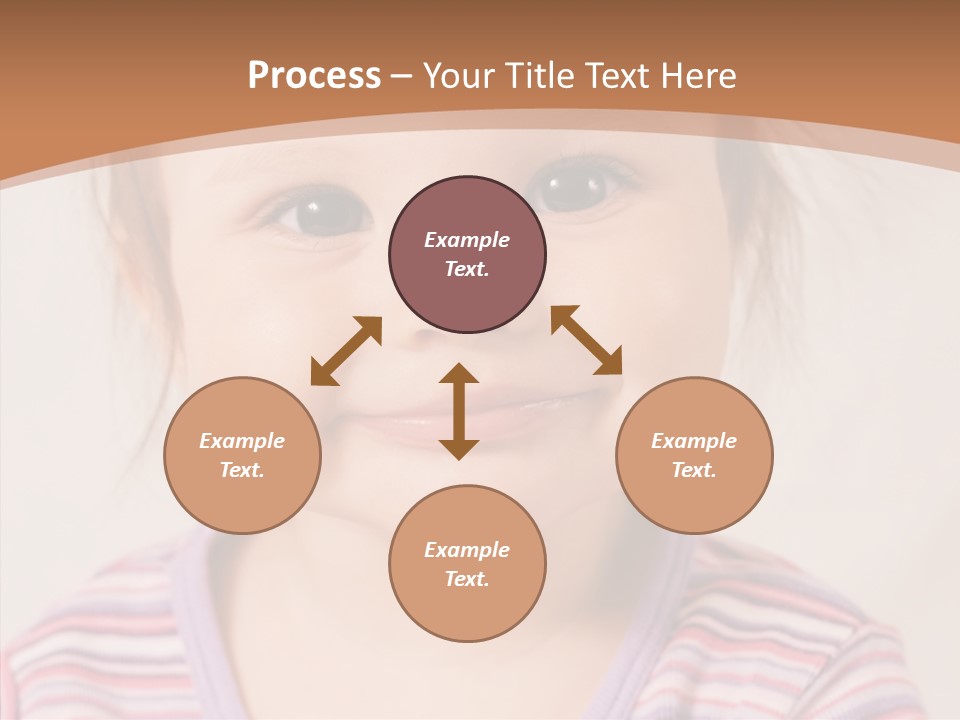 Process – Your Title Text Here

Example Text.

Example Text.

Example Text.

Example Text.